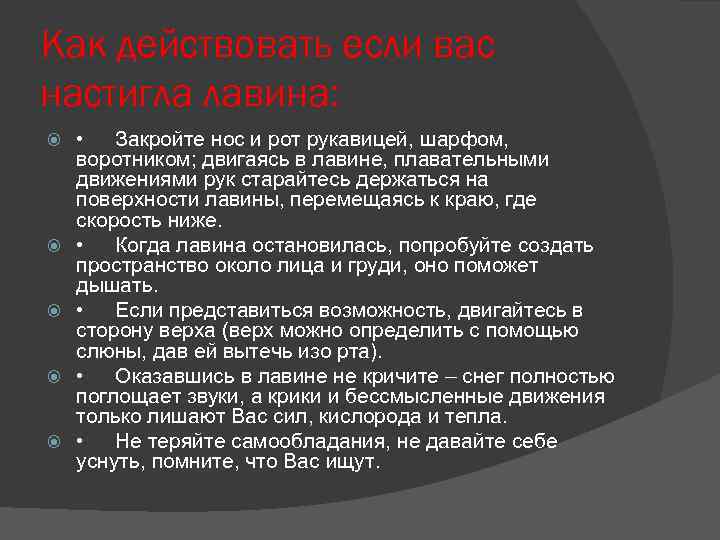 Как действовать если вас настигла лавина:

• Закройте нос и рот рукавицей, шарфом, воротником; двигаясь в лавине, плавательными движениями рук старайтесь держаться на поверхности лавины, перемещаясь к краю, где скорость ниже.

• Когда лавина остановилась, попробуйте создать пространство около лица и груди, оно поможет дышать.

• Если представиться возможность, двигайтесь в сторону верха (верх можно определить с помощью слюны, дав ей вытечь изо рта).

• Оказавшись в лавине не кричите – снег полностью поглощает звуки, а крики и бессмысленные движения только лишают Вас сил, кислорода и тепла.

• Не теряйте самообладания, не давайте себе уснуть, помните, что Вас ищут.